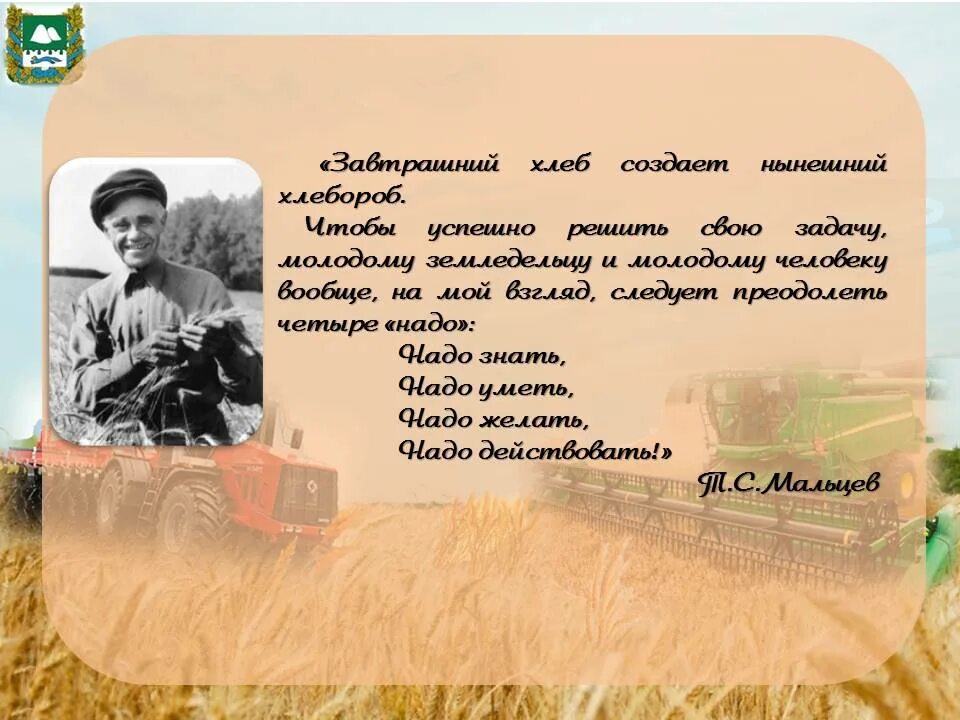 «Завтрашний хлеб создает нынешний хлебороб.

Чтобы успешно решить свою задачу, молодому земледельцу и молодому человеку вообще, на мой взгляд, следует преодолеть четыре «надо»:

Надо знать,
Надо уметь,
Надо желать,
Надо действовать!»

Т.С.Мальцев